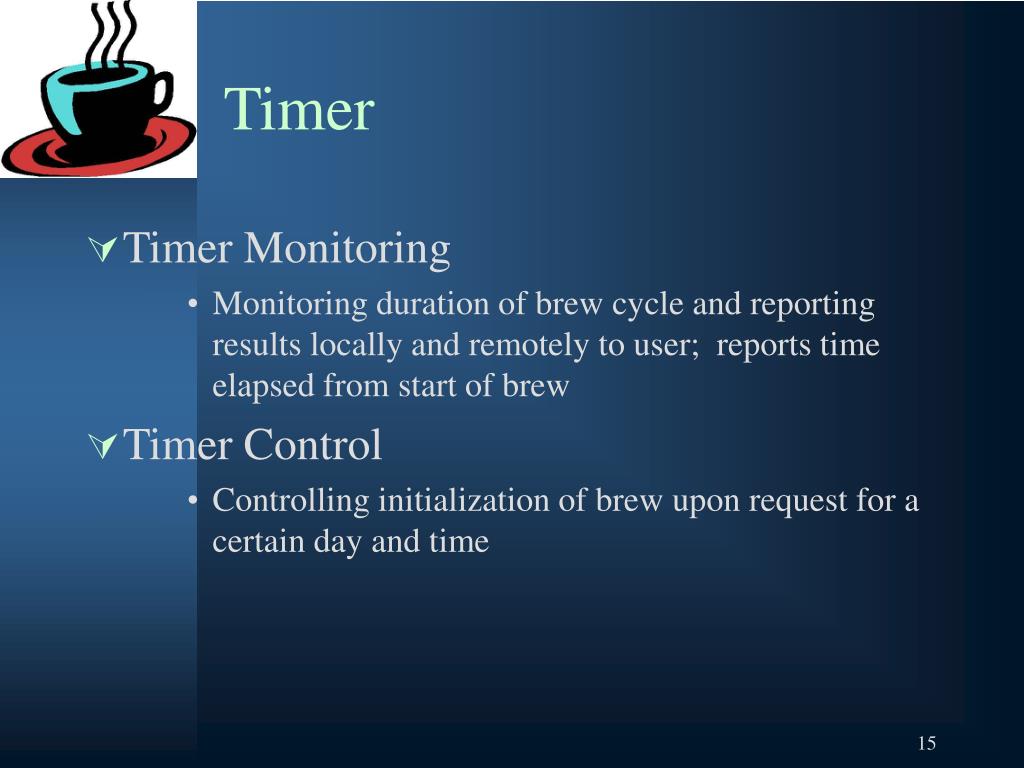 Timer

Timer Monitoring

• Monitoring duration of brew cycle and reporting results locally and remotely to user; reports time elapsed from start of brew

Timer Control

• Controlling initialization of brew upon request for a certain day and time

15